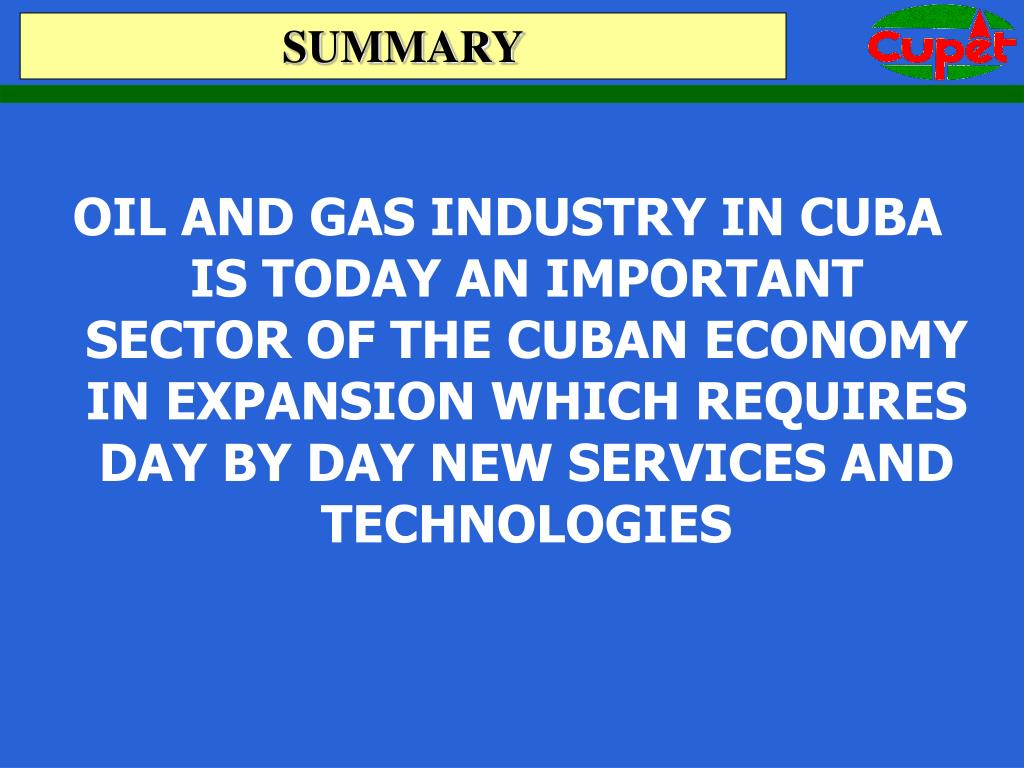 SUMMARY

Cupet

OIL AND GAS INDUSTRY IN CUBA IS TODAY AN IMPORTANT SECTOR OF THE CUBAN ECONOMY IN EXPANSION WHICH REQUIRES DAY BY DAY NEW SERVICES AND TECHNOLOGIES